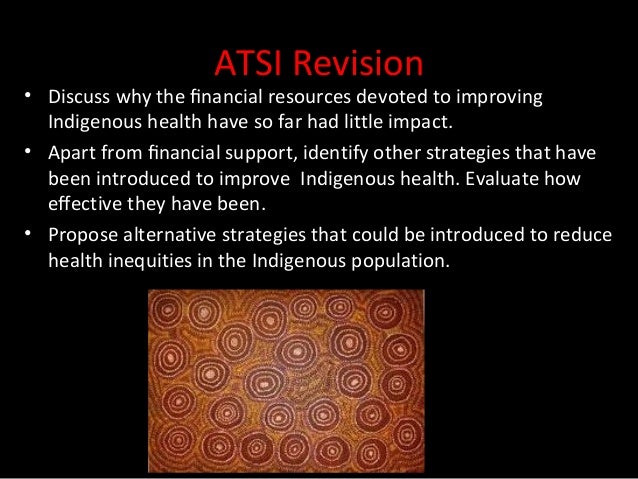 ATSI Revision

• Discuss why the financial resources devoted to improving Indigenous health have so far had little impact.

• Apart from financial support, identify other strategies that have been introduced to improve Indigenous health. Evaluate how effective they have been.

• Propose alternative strategies that could be introduced to reduce health inequities in the Indigenous population.